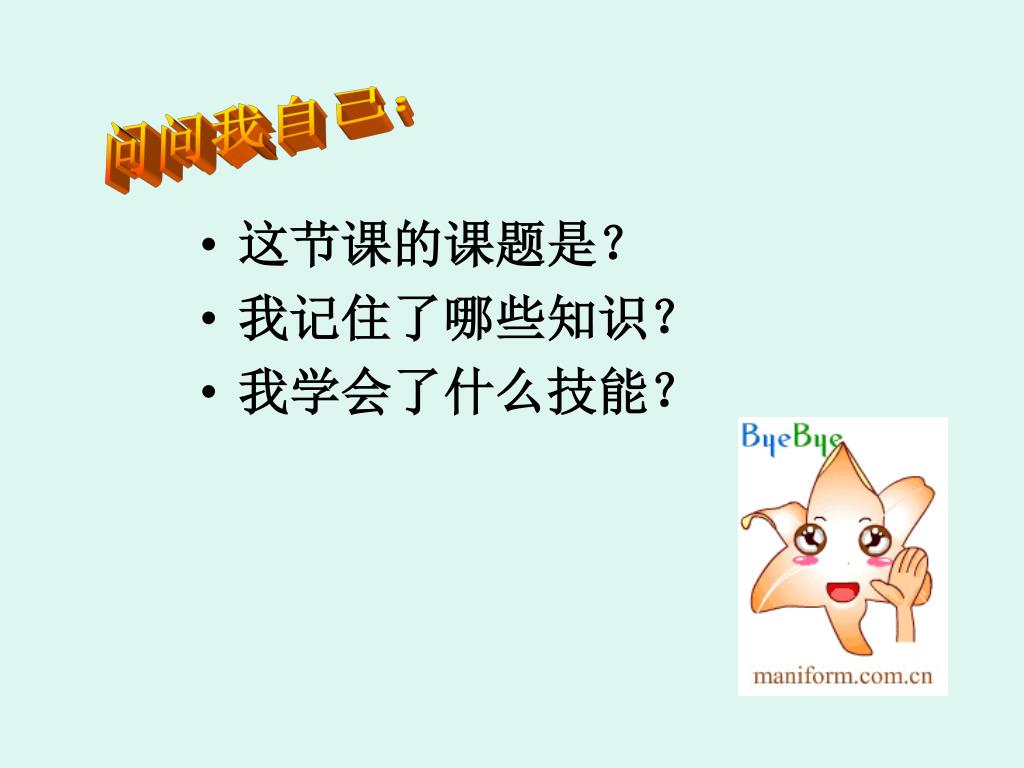 问问我自己：

• 这节课的课题是？
• 我记住了哪些知识？
• 我学会了什么技能？

ByeBye

maniform.com.cn